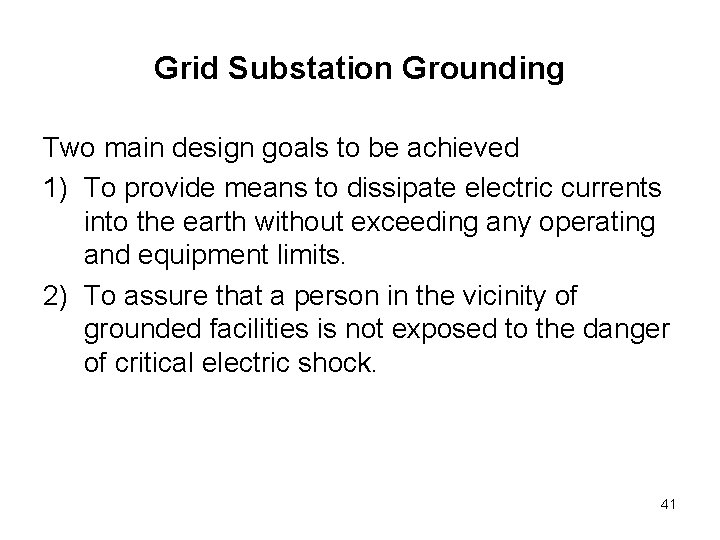 Grid Substation Grounding

Two main design goals to be achieved

1) To provide means to dissipate electric currents into the earth without exceeding any operating and equipment limits.

2) To assure that a person in the vicinity of grounded facilities is not exposed to the danger of critical electric shock.

41